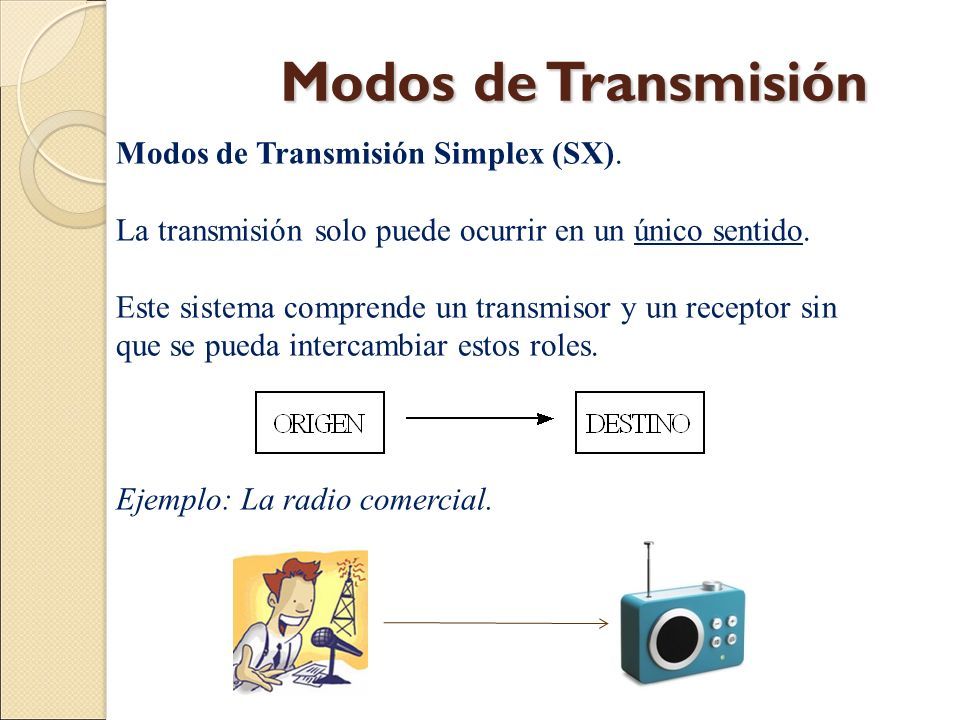 Modos de Transmisión

Modos de Transmisión Simplex (SX).

La transmisión solo puede ocurrir en un único sentido.

Este sistema comprende un transmisor y un receptor sin que se pueda intercambiar estos roles.

ORIGEN

DESTINO

Ejemplo: La radio comercial.